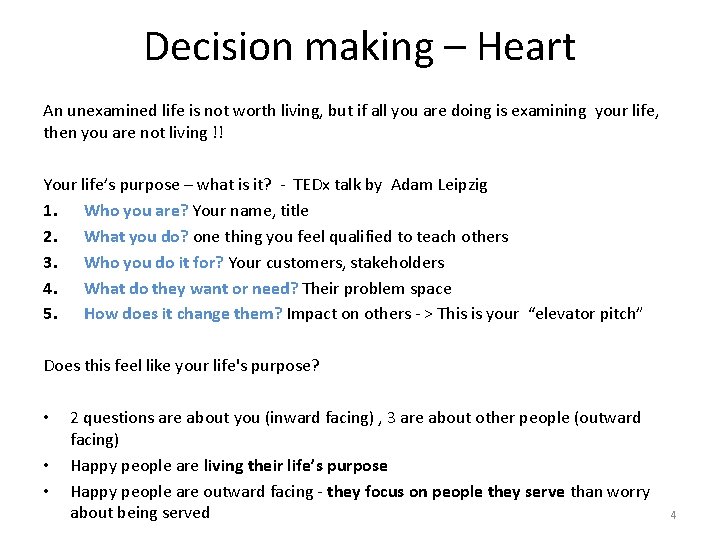 Decision making – Heart

An unexamined life is not worth living, but if all you are doing is examining your life, then you are not living !!

Your life's purpose – what is it? - TEDx talk by Adam Leipzig
1. Who you are? Your name, title
2. What you do? one thing you feel qualified to teach others
3. Who you do it for? Your customers, stakeholders
4. What do they want or need? Their problem space
5. How does it change them? Impact on others - > This is your "elevator pitch"

Does this feel like your life's purpose?

• 2 questions are about you (inward facing) , 3 are about other people (outward facing)
• Happy people are living their life's purpose
• Happy people are outward facing - they focus on people they serve than worry about being served

4